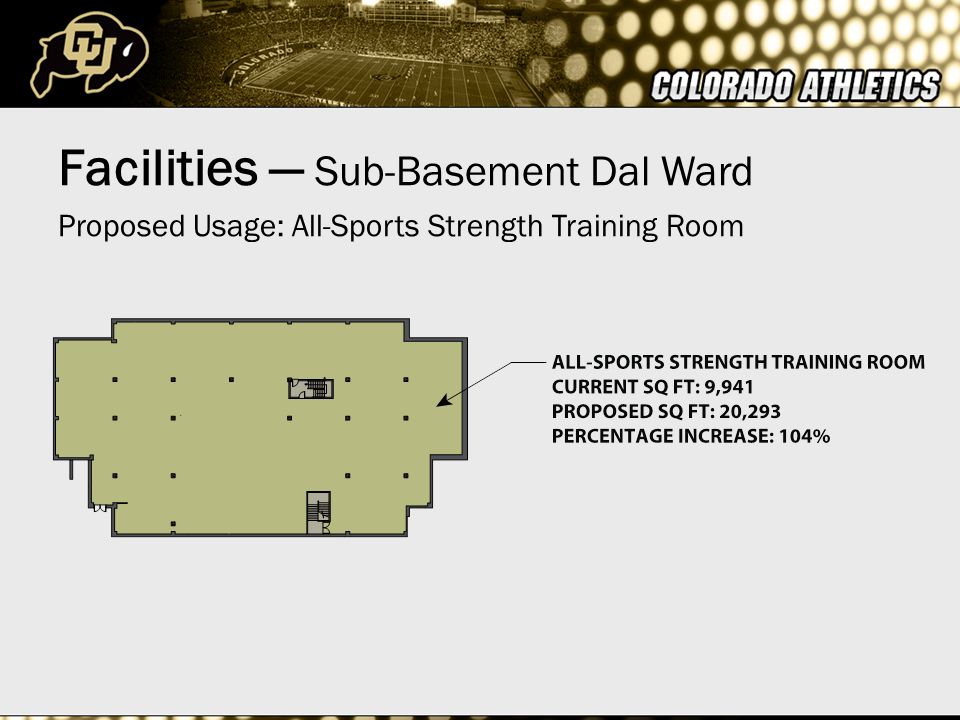 CU

COLORADO

COLORADO ATHLETICS

Facilities — Sub-Basement Dal Ward

Proposed Usage: All-Sports Strength Training Room

ALL-SPORTS STRENGTH TRAINING ROOM
CURRENT SQ FT: 9,941
PROPOSED SQ FT: 20,293
PERCENTAGE INCREASE: 104%